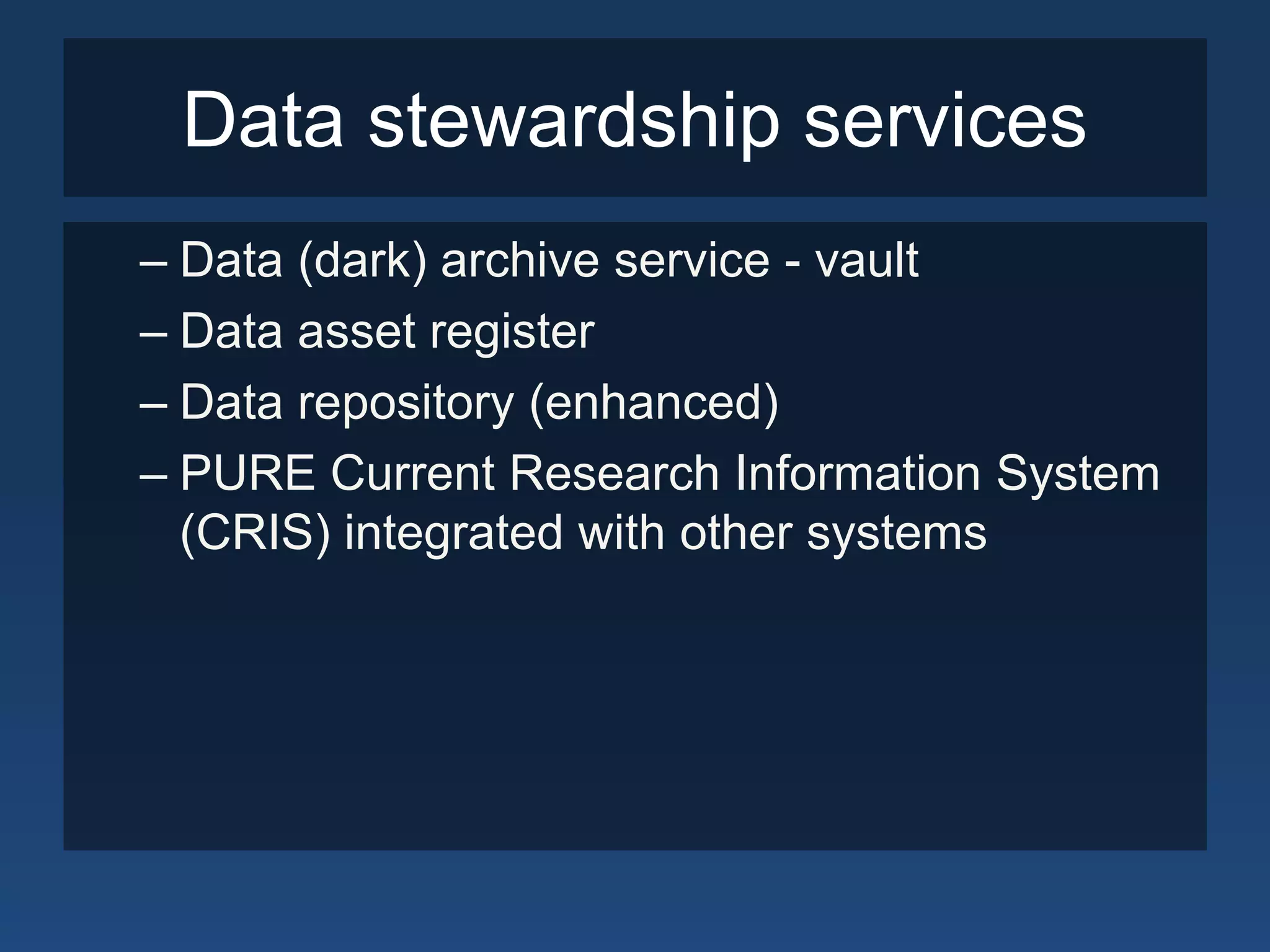 Data stewardship services

– Data (dark) archive service - vault
– Data asset register
– Data repository (enhanced)
– PURE Current Research Information System (CRIS) integrated with other systems